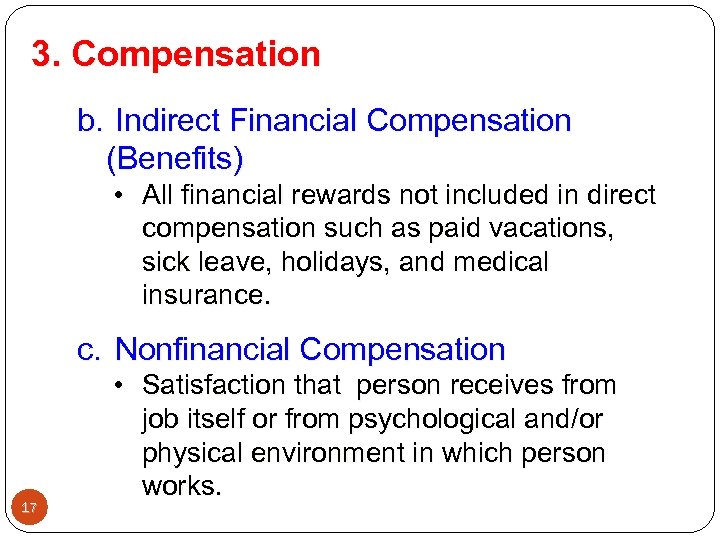 3. Compensation

b. Indirect Financial Compensation (Benefits)

• All financial rewards not included in direct compensation such as paid vacations, sick leave, holidays, and medical insurance.

c. Nonfinancial Compensation

• Satisfaction that person receives from job itself or from psychological and/or physical environment in which person works.

17